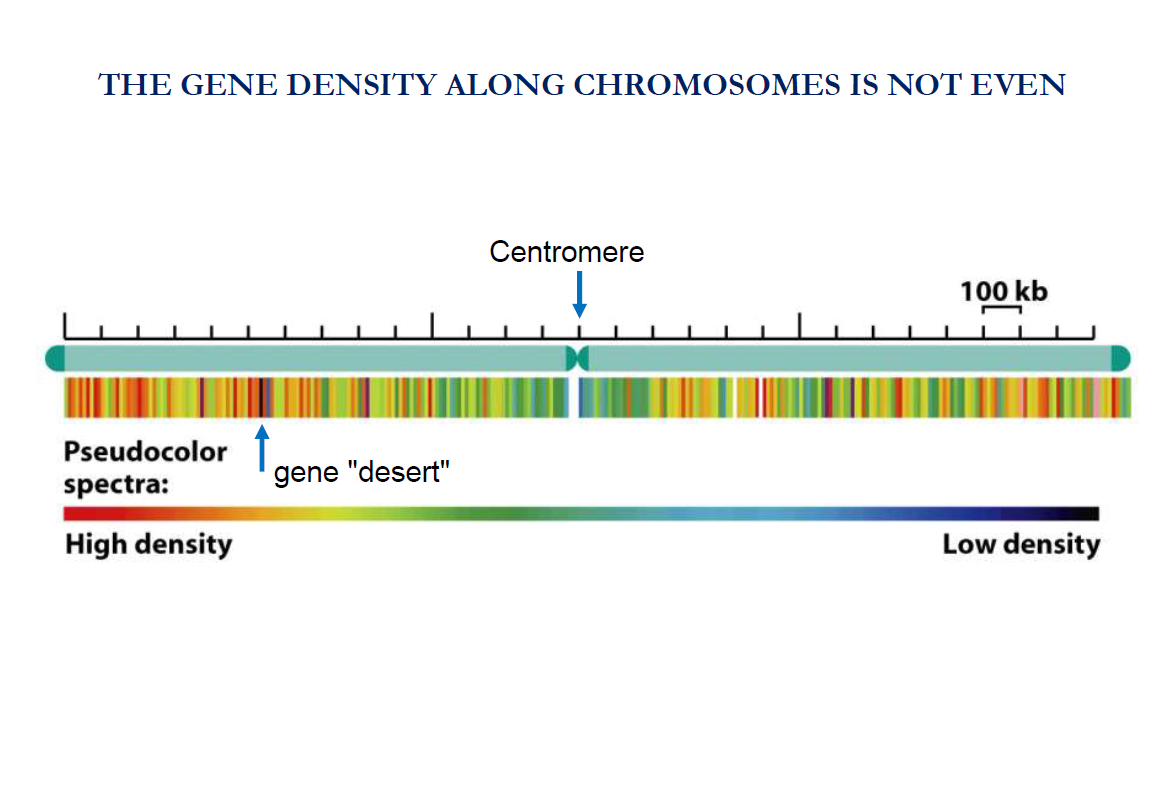 THE GENE DENSITY ALONG CHROMOSOMES IS NOT EVEN

Centromere

100 kb

Pseudocolor spectra:

gene "desert"

High density

Low density